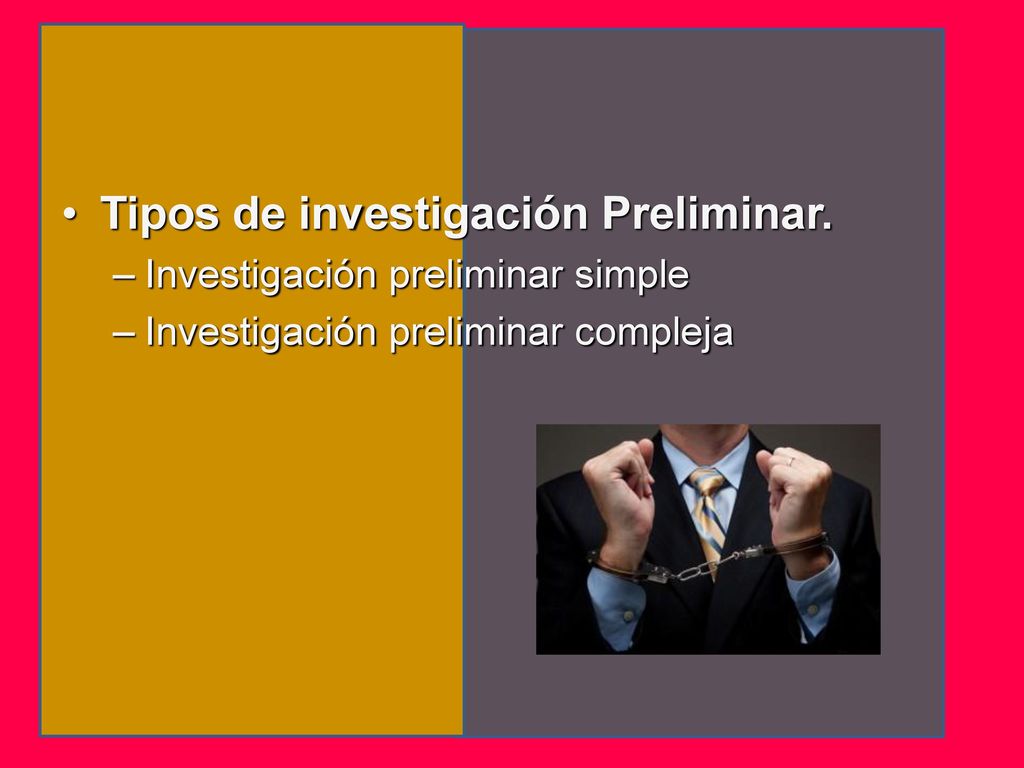 • Tipos de investigación Preliminar.
– Investigación preliminar simple
– Investigación preliminar compleja